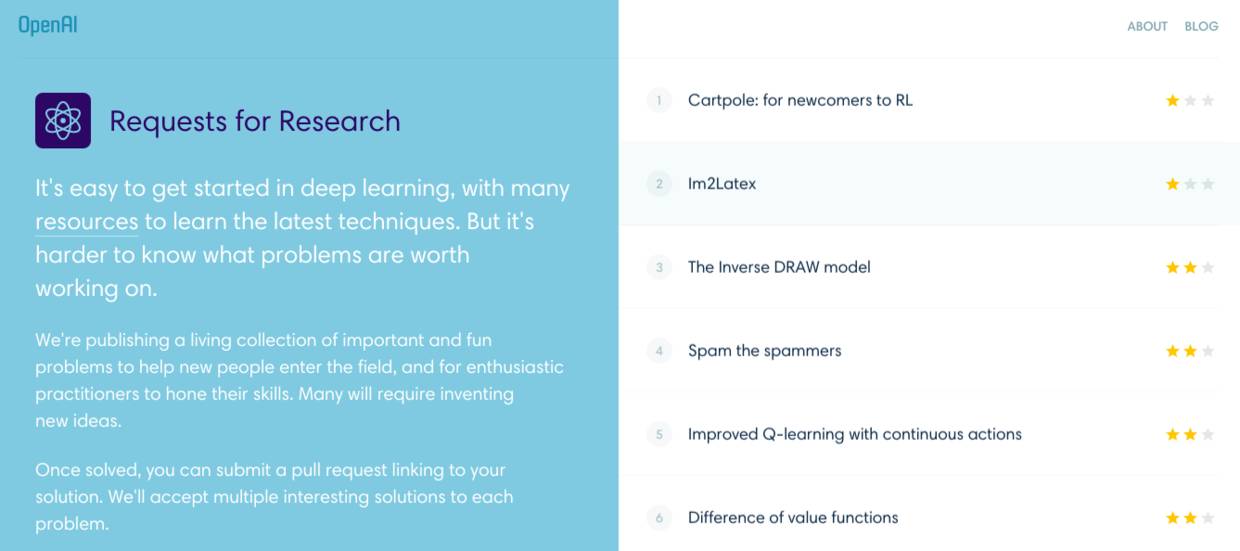 OpenAI

ABOUT BLOG

Requests for Research

It's easy to get started in deep learning, with many resources to learn the latest techniques. But it's harder to know what problems are worth working on.

We're publishing a living collection of important and fun problems to help new people enter the field, and for enthusiastic practitioners to hone their skills. Many will require inventing new ideas.

Once solved, you can submit a pull request linking to your solution. We'll accept multiple interesting solutions to each problem.

1 Cartpole: for newcomers to RL

2 Im2Latex

3 The Inverse DRAW model

4 Spam the spammers

5 Improved Q-learning with continuous actions

6 Difference of value functions